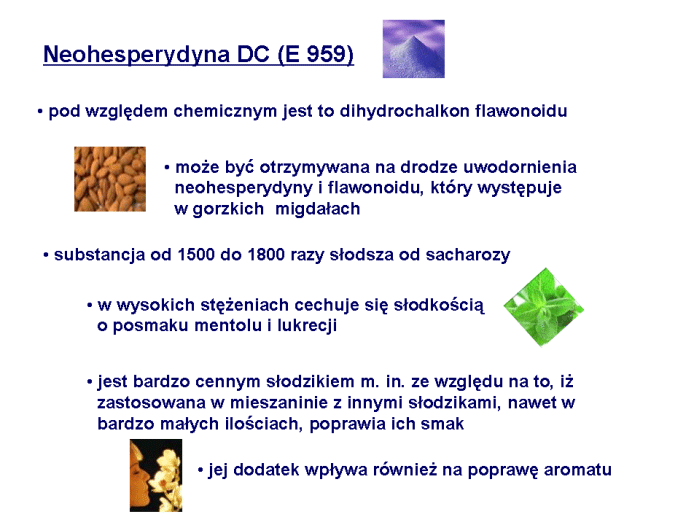 Neohesperydyna DC (E 959)

• pod względem chemicznym jest to dihydrochalkon flawonoidu

• może być otrzymywana na drodze uwodornienia neohesperydyny i flawonoidu, który występuje w gorzkich migdałach

• substancja od 1500 do 1800 razy słodsza od sacharozy

• w wysokich stężeniach cechuje się słodkością o posmaku mentolu i lukrecji

• jest bardzo cennym słodzikiem m. in. ze względu na to, iż zastosowana w mieszaninie z innymi słodzikami, nawet w bardzo małych ilościach, poprawia ich smak

• jej dodatek wpływa również na poprawę aromatu